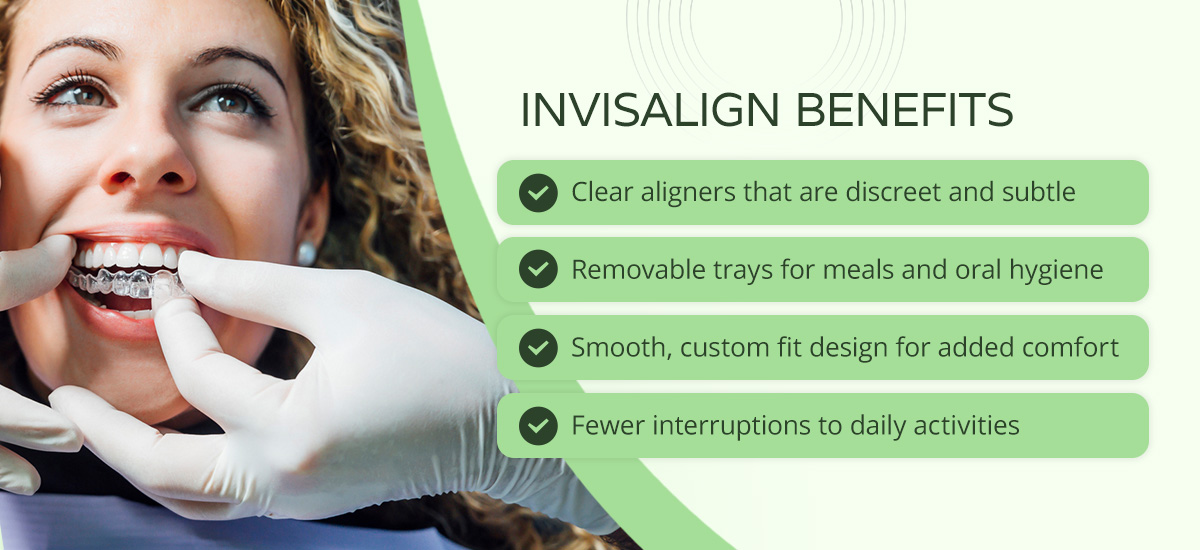 INVISALIGN BENEFITS

Clear aligners that are discreet and subtle

Removable trays for meals and oral hygiene

Smooth, custom fit design for added comfort

Fewer interruptions to daily activities